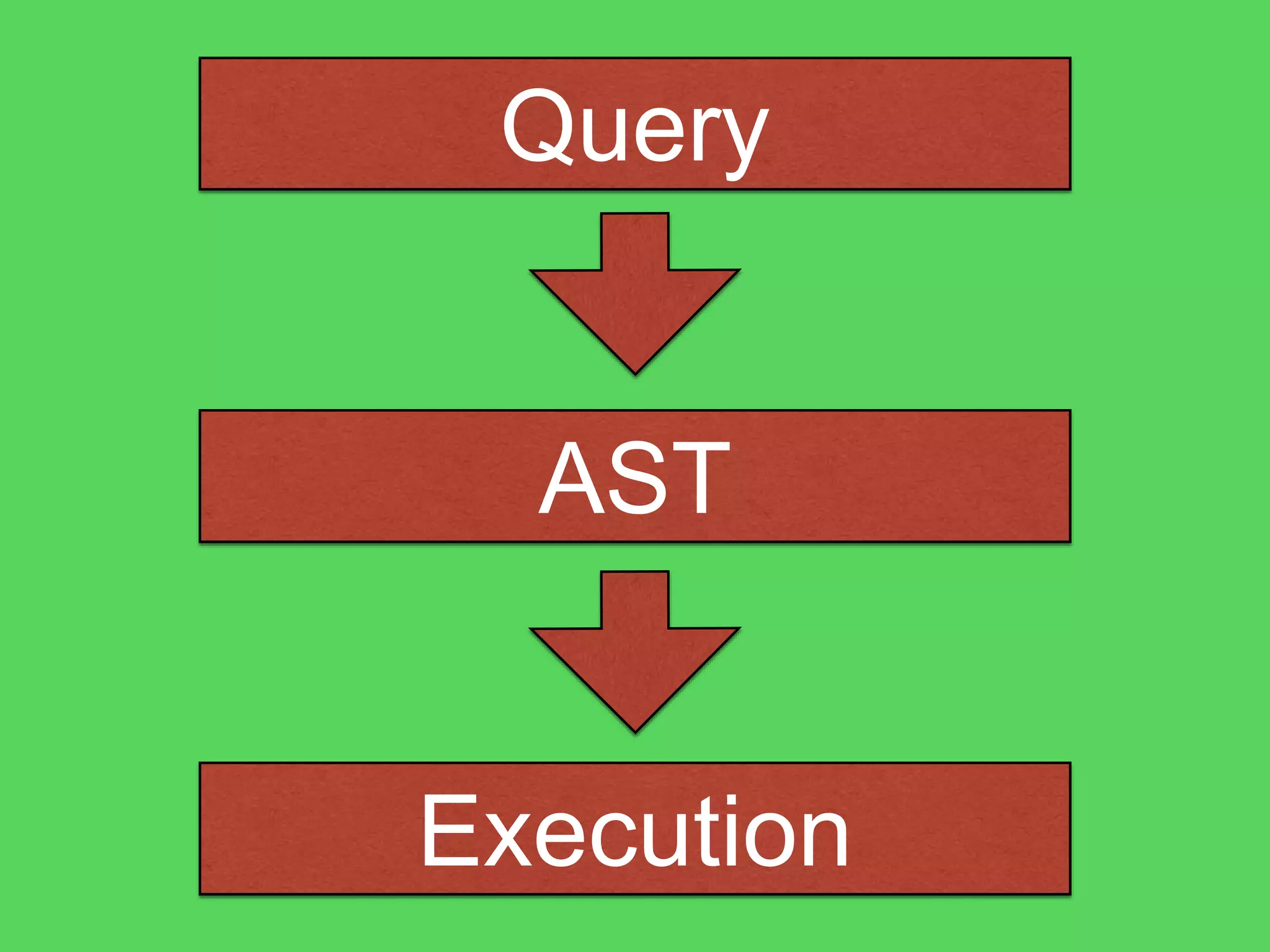 Query

AST

Execution